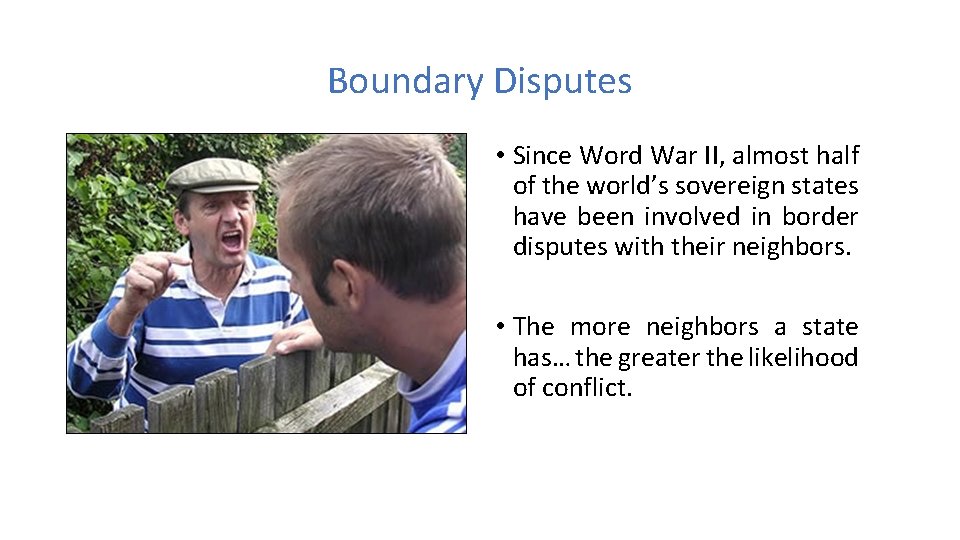 Boundary Disputes

• Since Word War II, almost half of the world's sovereign states have been involved in border disputes with their neighbors.

• The more neighbors a state has… the greater the likelihood of conflict.